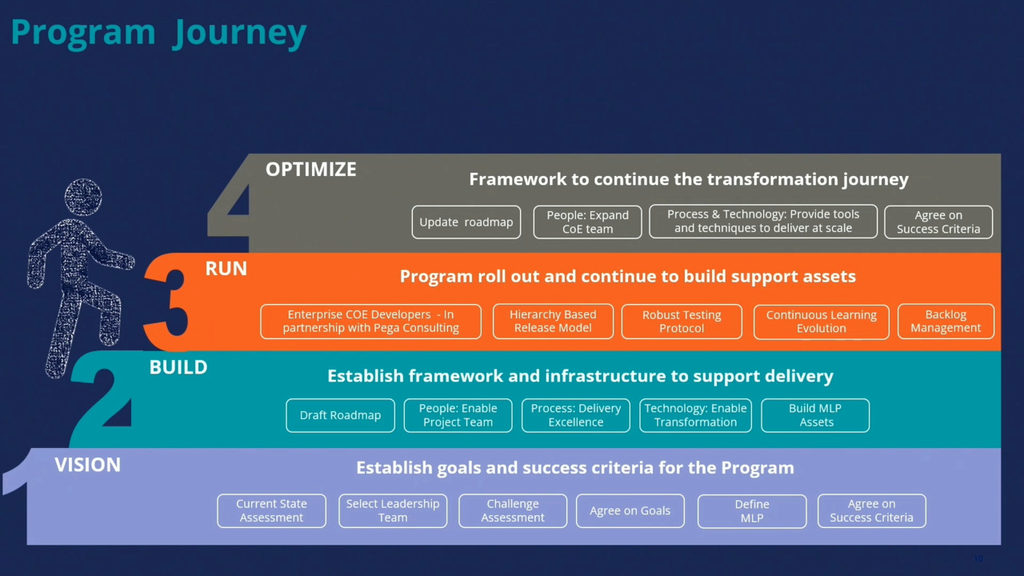 Program Journey

4 OPTIMIZE

Framework to continue the transformation journey

Update roadmap

People: Expand CoE team

Process & Technology: Provide tools and techniques to deliver at scale

Agree on Success Criteria

3 RUN

Program roll out and continue to build support assets

Enterprise COE Developers - In partnership with Pega Consulting

Hierarchy Based Release Model

Robust Testing Protocol

Continuous Learning Evolution

Backlog Management

2 BUILD

Establish framework and infrastructure to support delivery

Draft Roadmap

People: Enable Project Team

Process: Delivery Excellence

Technology: Enable Transformation

Build MLP Assets

1 VISION

Establish goals and success criteria for the Program

Current State Assessment

Select Leadership Team

Challenge Assessment

Agree on Goals

Define MLP

Agree on Success Criteria

10